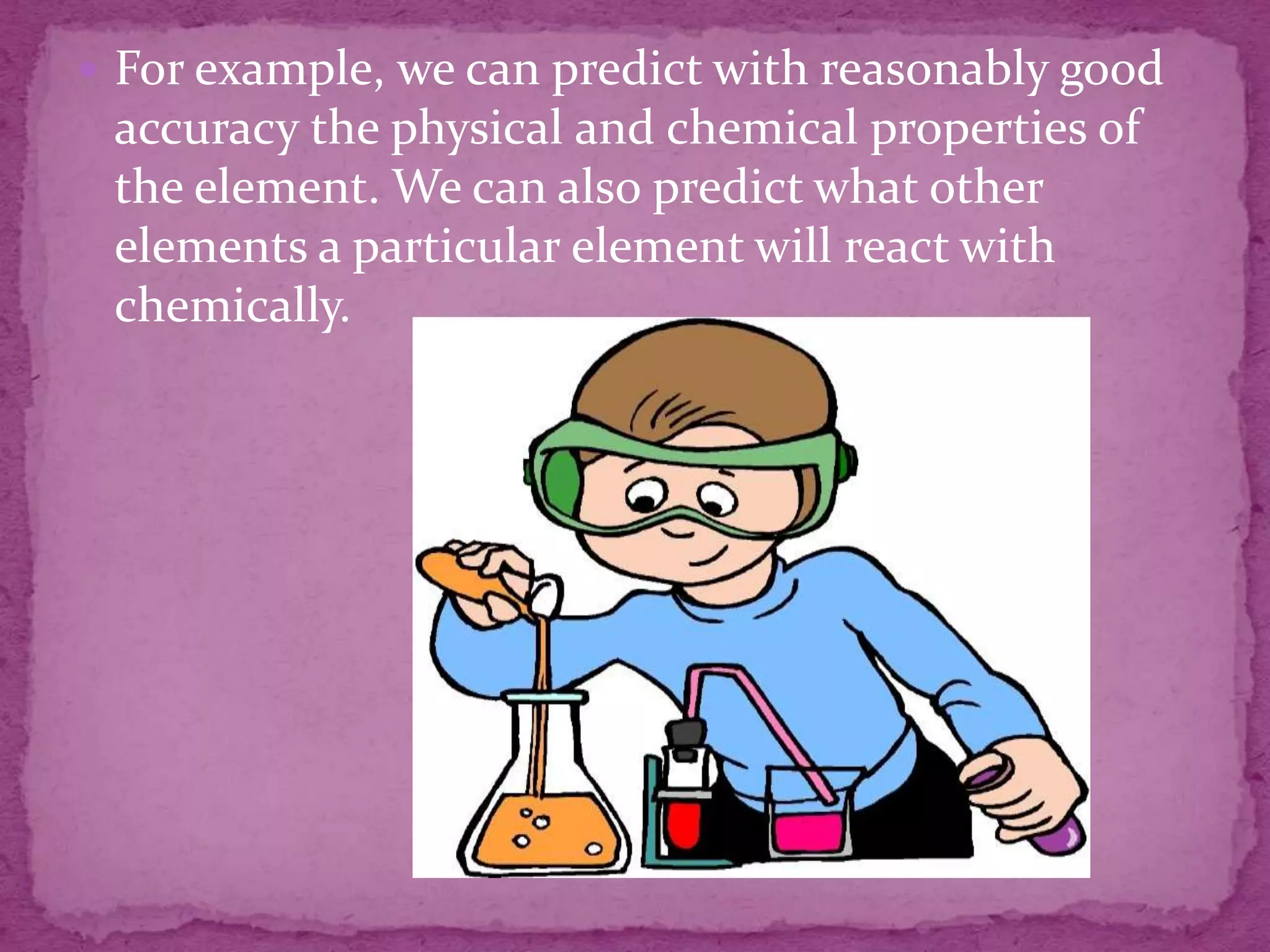 For example, we can predict with reasonably good accuracy the physical and chemical properties of the element. We can also predict what other elements a particular element will react with chemically.